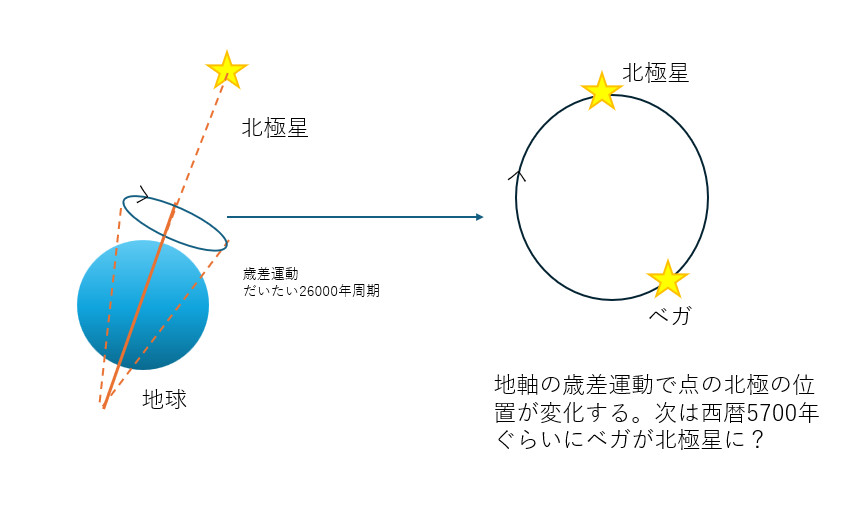 北極星

歳差運動
だいたい26000年周期

地球

北極星

ベガ

地軸の歳差運動で点の北極の位置が変化する。次は西暦5700年ぐらいにベガが北極星に？